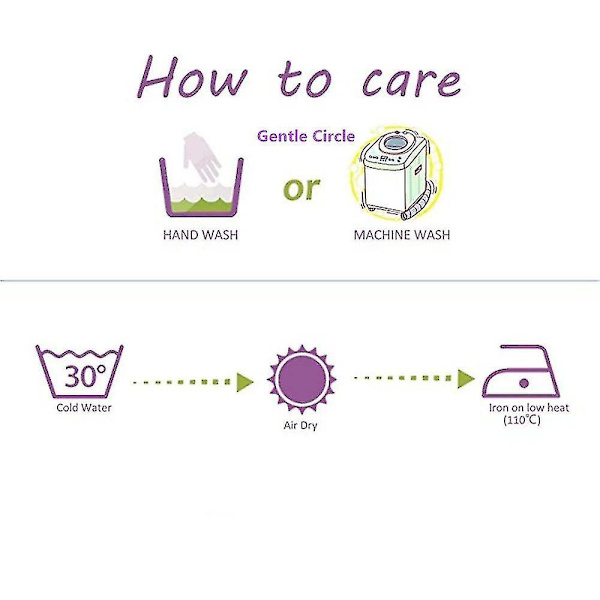 How to care

Gentle Circle

HAND WASH

or

MACHINE WASH

30°

Cold Water

Air Dry

Iron on low heat (110°C)